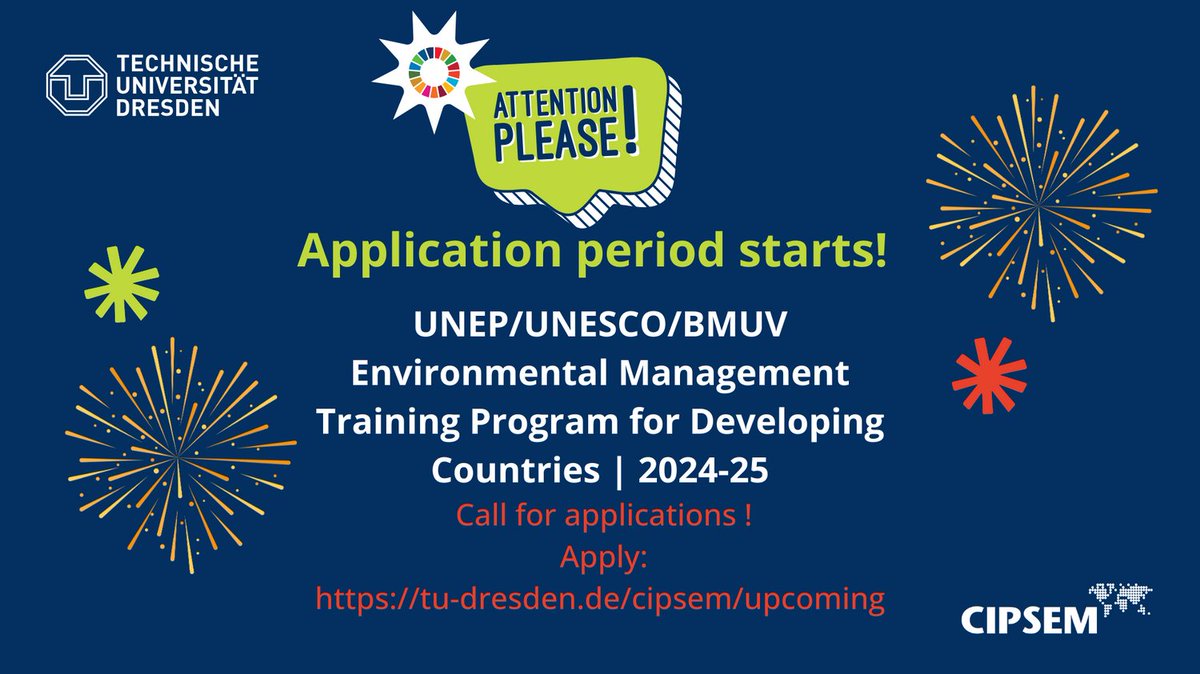 TECHNISCHE UNIVERSITÄT DRESDEN

ATTENTION PLEASE!

Application period starts!

UNEP/UNESCO/BMUV Environmental Management Training Program for Developing Countries | 2024-25

Call for applications !
Apply:
https://tu-dresden.de/cipsem/upcoming

CIPSEM